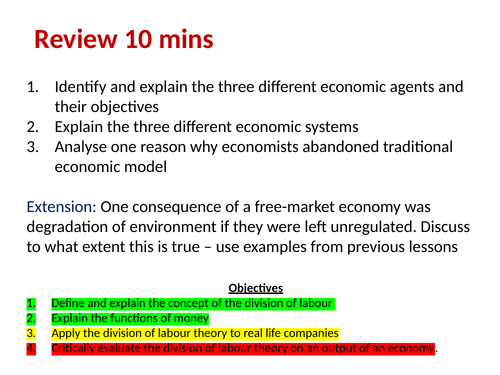 Review 10 mins

1. Identify and explain the three different economic agents and their objectives
2. Explain the three different economic systems
3. Analyse one reason why economists abandoned traditional economic model

Extension: One consequence of a free-market economy was degradation of environment if they were left unregulated. Discuss to what extent this is true – use examples from previous lessons

Objectives
1. Define and explain the concept of the division of labour
2. Explain the functions of money
3. Apply the division of labour theory to real life companies
4. Critically evaluate the division of labour theory on an output of an economy.